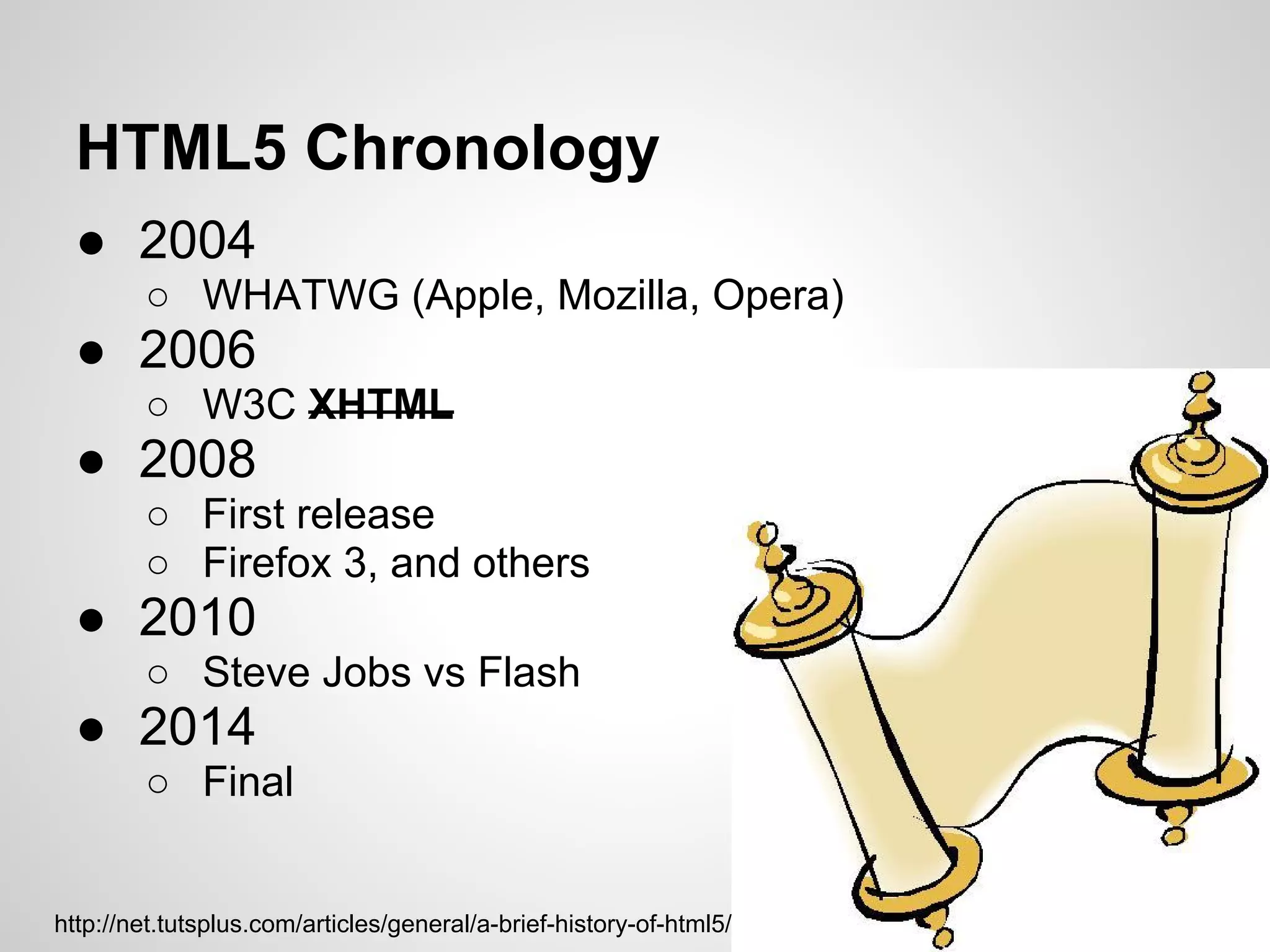 HTML5 Chronology

● 2004
  ○ WHATWG (Apple, Mozilla, Opera)
● 2006
  ○ W3C ~~XHTML~~
● 2008
  ○ First release
  ○ Firefox 3, and others
● 2010
  ○ Steve Jobs vs Flash
● 2014
  ○ Final

http://net.tutsplus.com/articles/general/a-brief-history-of-html5/